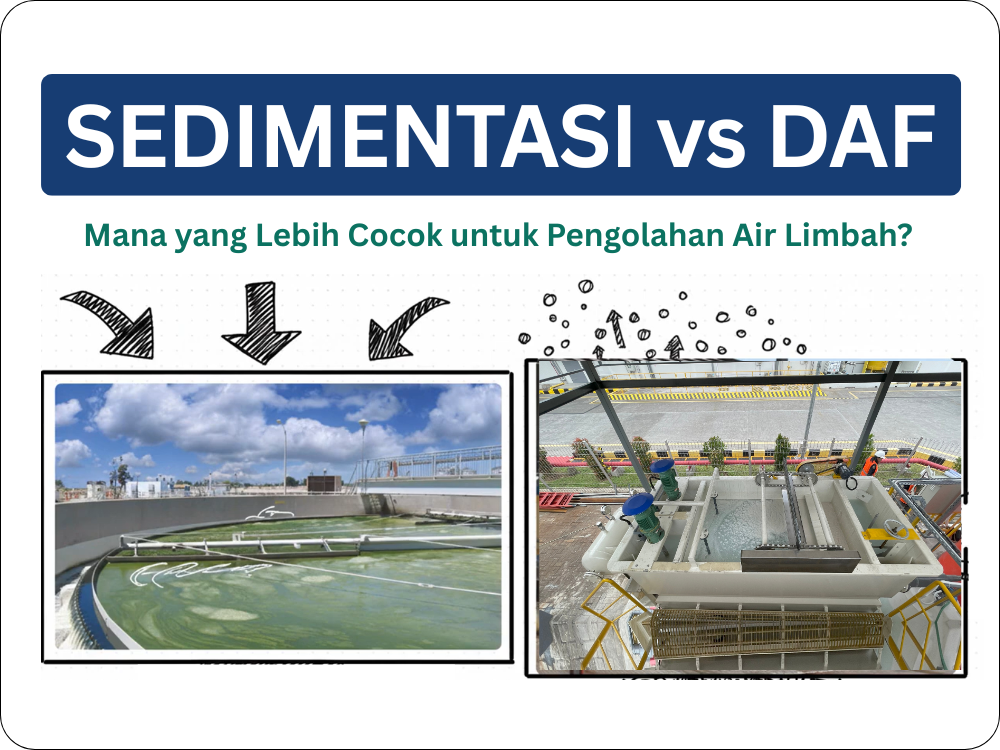 SEDIMENTASI vs DAF

Mana yang Lebih Cocok untuk Pengolahan Air Limbah?